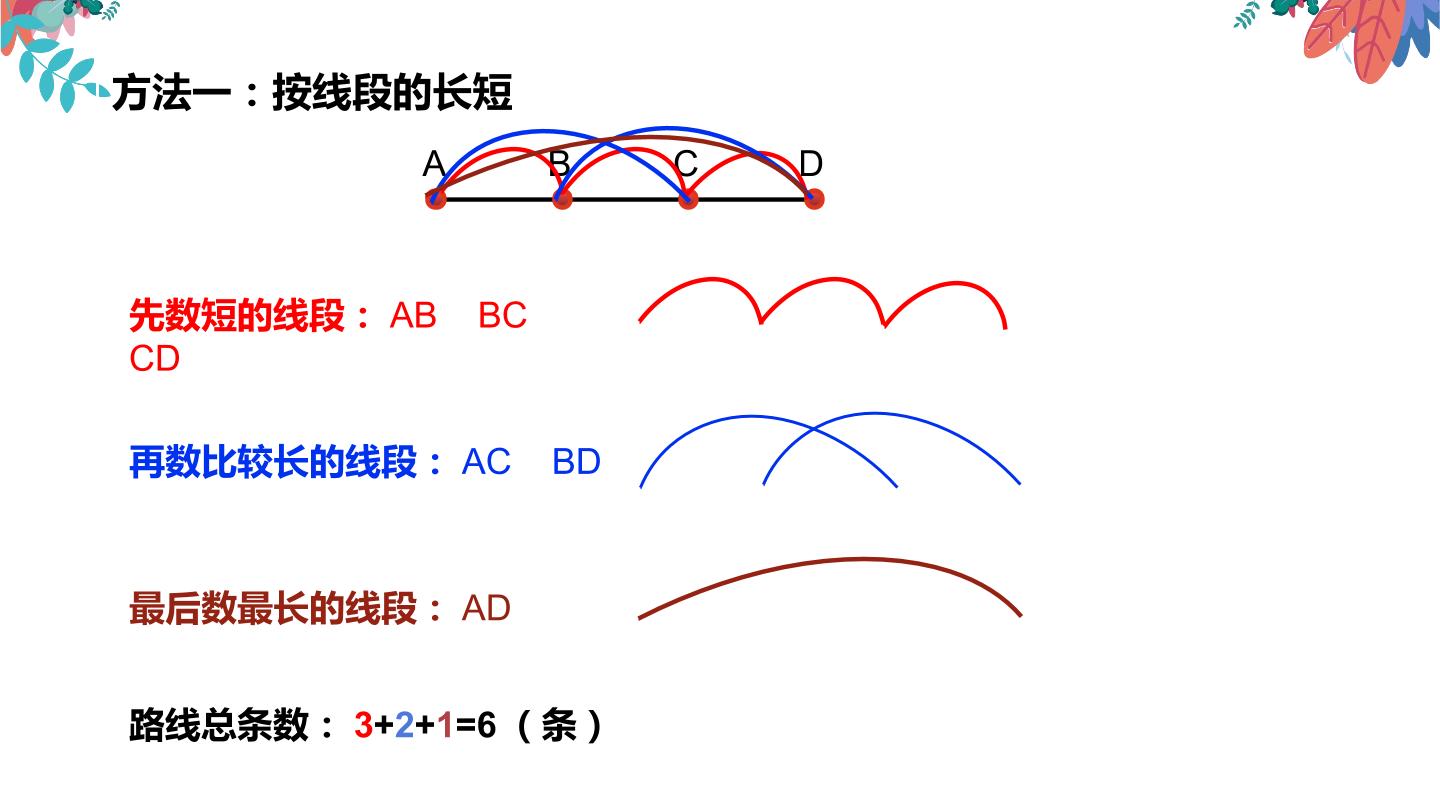 方法一：按线段的长短

A B C D

先数短的线段：AB BC CD

再数比较长的线段：AC BD

最后数最长的线段：AD

路线总条数：$3+2+1=6$（条）